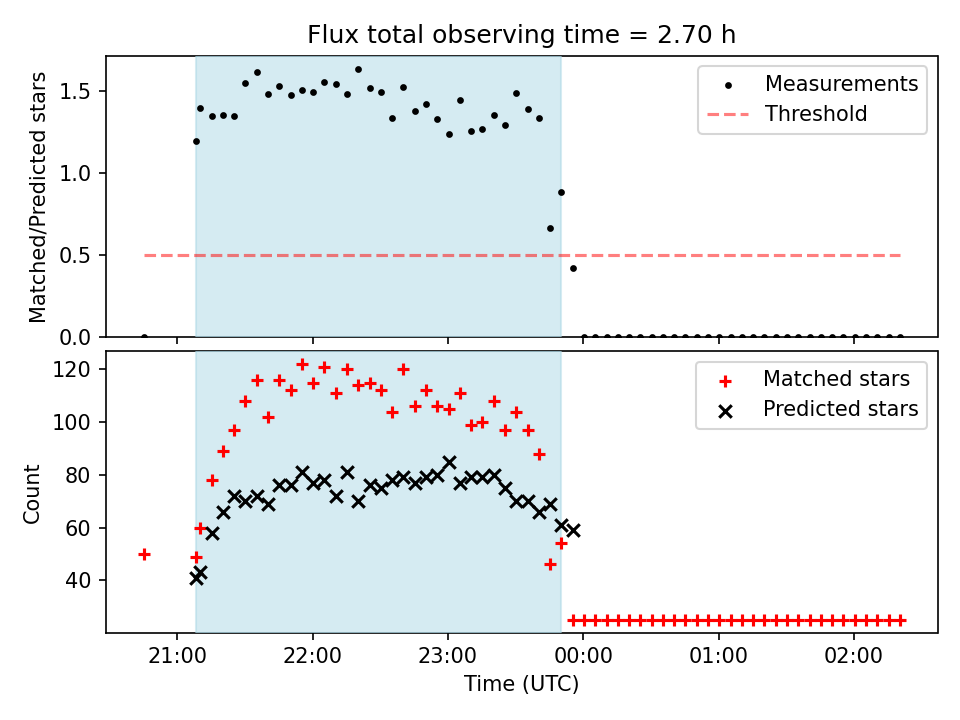 Flux total observing time = 2.70 h

Matched/Predicted stars

1.5
1.0
0.5
0.0

Measurements
Threshold

Count

120
100
80
60
40

Matched stars
Predicted stars

21:00
22:00
23:00
00:00
01:00
02:00

Time (UTC)